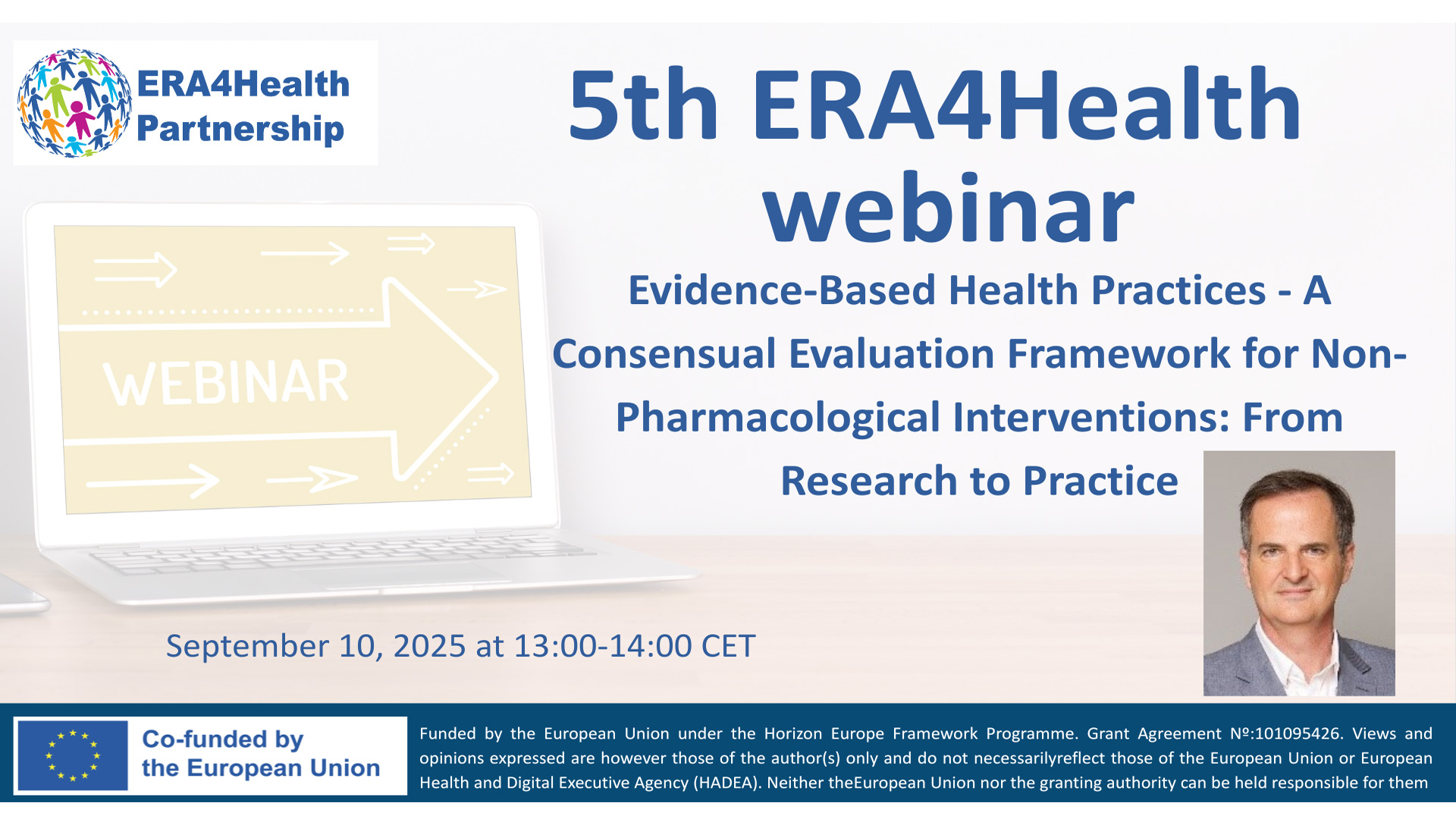 ERA4Health Partnership

5th ERA4Health webinar

Evidence-Based Health Practices - A Consensual Evaluation Framework for Non-Pharmacological Interventions: From Research to Practice

WEBINAR

September 10, 2025 at 13:00-14:00 CET

Co-funded by the European Union

Funded by the European Union under the Horizon Europe Framework Programme. Grant Agreement №:101095426. Views and opinions expressed are however those of the author(s) only and do not necessarilyreflect those of the European Union or European Health and Digital Executive Agency (HADEA). Neither theEuropean Union nor the granting authority can be held responsible for them